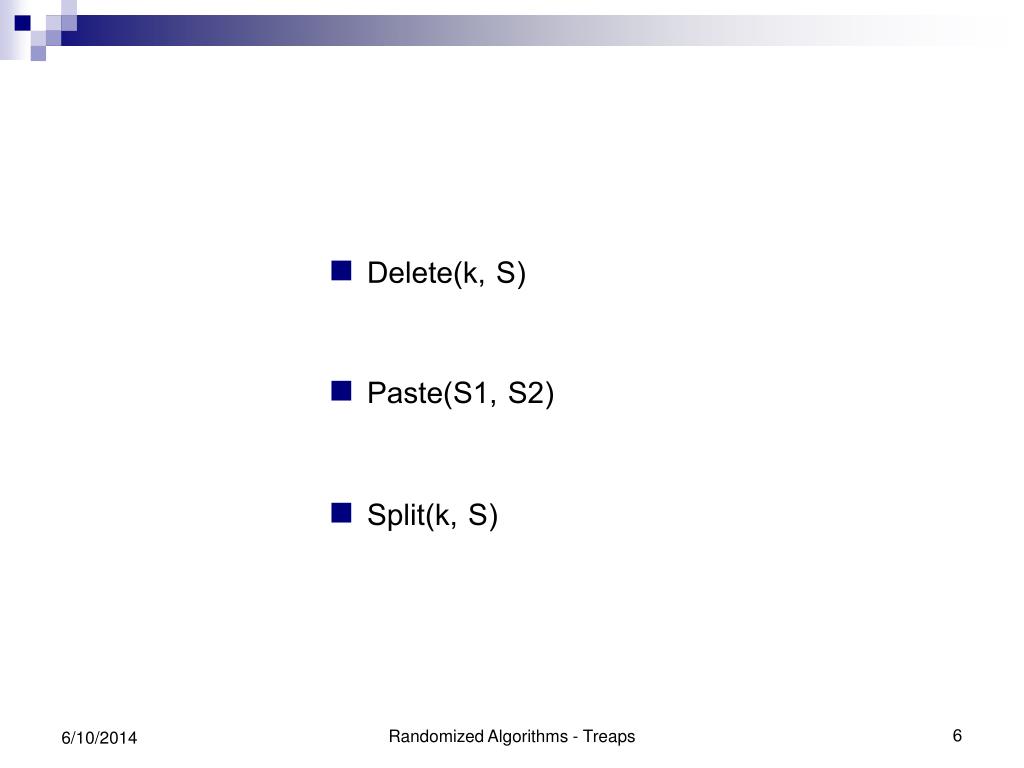 Delete(k, S)

Paste(S1, S2)

Split(k, S)

6/10/2014

Randomized Algorithms - Treaps

6